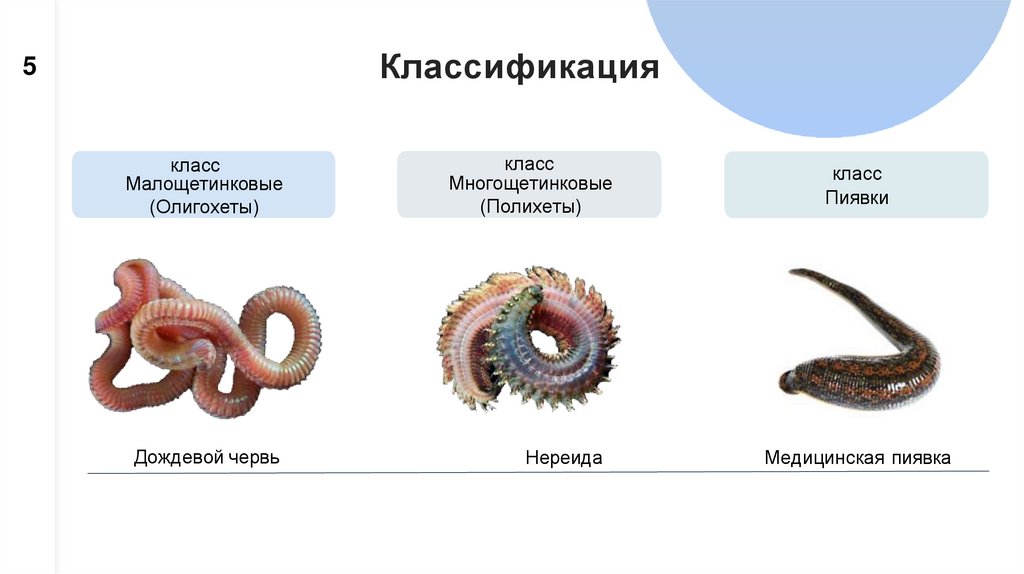 5

Классификация

класс
Малощетинковые
(Олигохеты)

класс
Многощетинковые
(Полихеты)

класс
Пиявки

Дождевой червь

Нереида

Медицинская пиявка